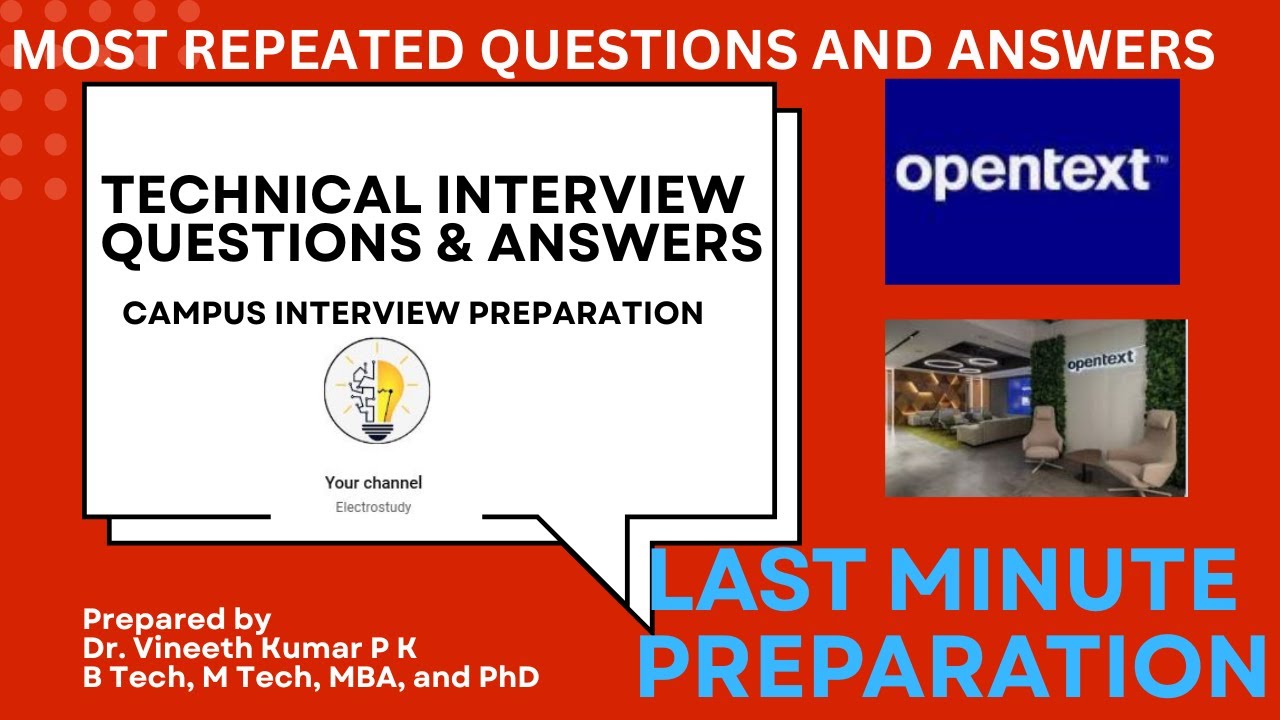 MOST REPEATED QUESTIONS AND ANSWERS

TECHNICAL INTERVIEW QUESTIONS & ANSWERS

CAMPUS INTERVIEW PREPARATION

Your channel
Electrostudy

opentext™

opentext

LAST MINUTE PREPARATION

Prepared by
Dr. Vineeth Kumar P K
B Tech, M Tech, MBA, and PhD